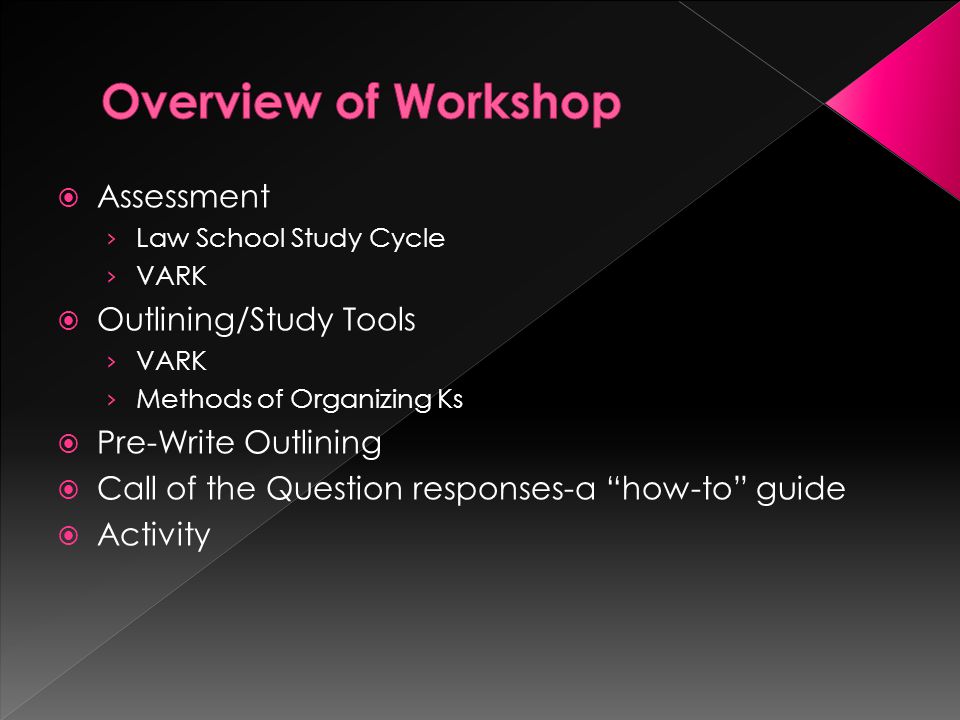 Overview of Workshop

Assessment
› Law School Study Cycle
› VARK

Outlining/Study Tools
› VARK
› Methods of Organizing Ks

Pre-Write Outlining

Call of the Question responses-a “how-to” guide

Activity